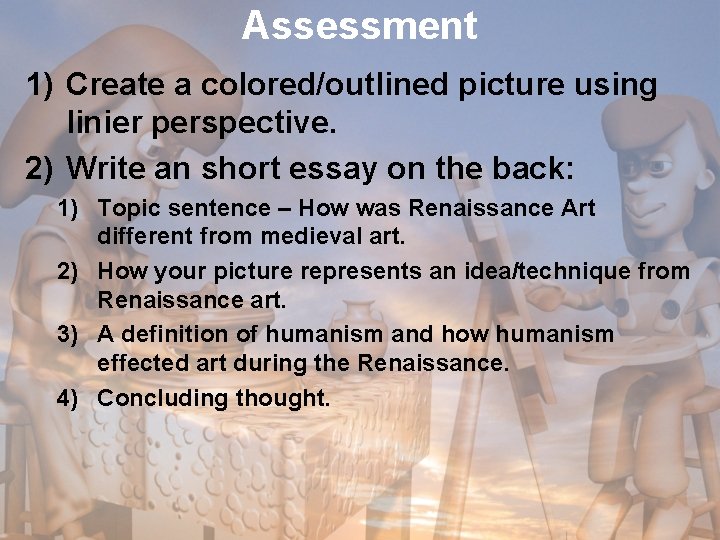 Assessment

1) Create a colored/outlined picture using linier perspective.

2) Write an short essay on the back:

1) Topic sentence – How was Renaissance Art different from medieval art.

2) How your picture represents an idea/technique from Renaissance art.

3) A definition of humanism and how humanism effected art during the Renaissance.

4) Concluding thought.